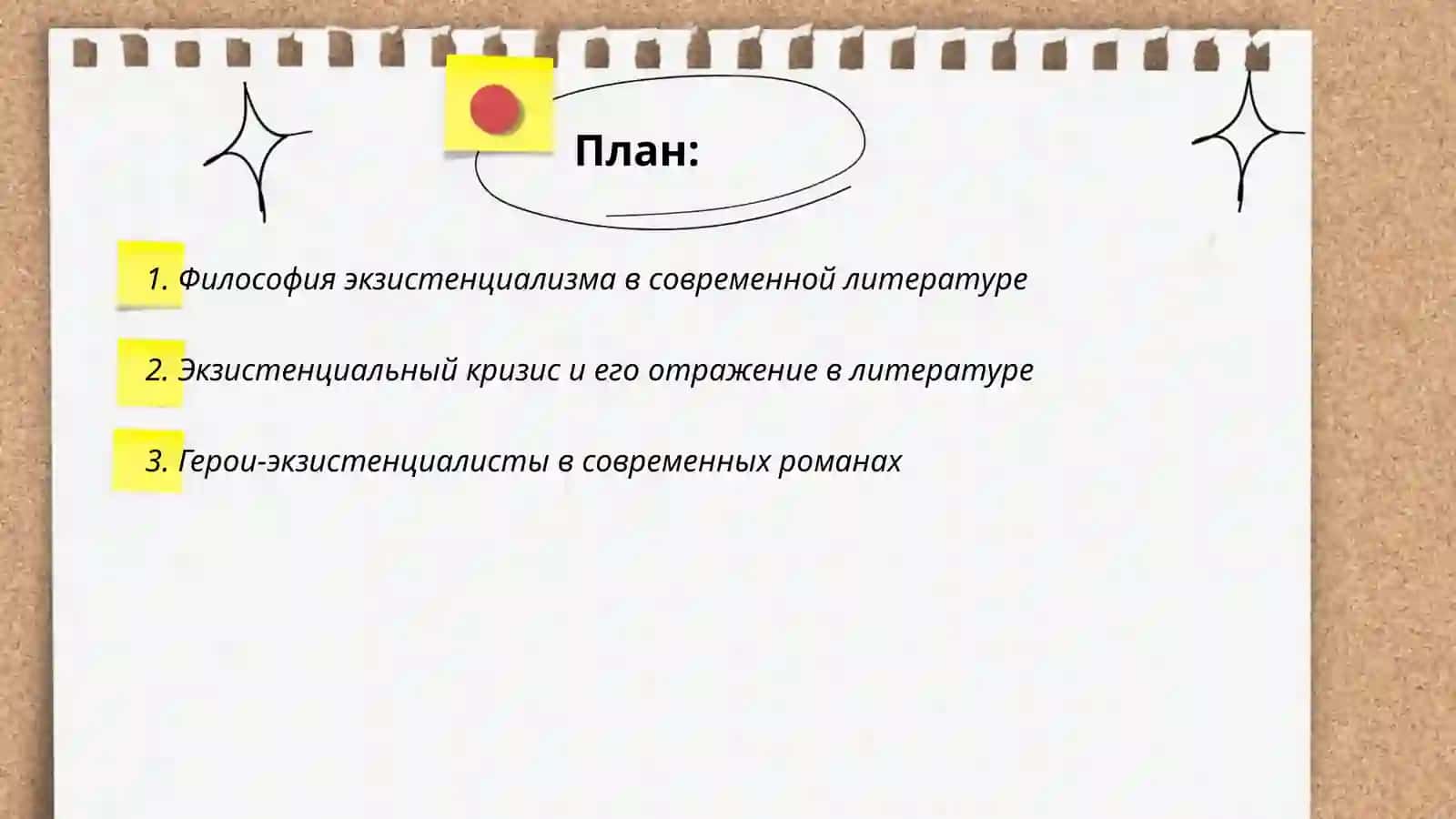 План:

1. Философия экзистенциализма в современной литературе

2. Экзистенциальный кризис и его отражение в литературе

3. Герои-экзистенциалисты в современных романах